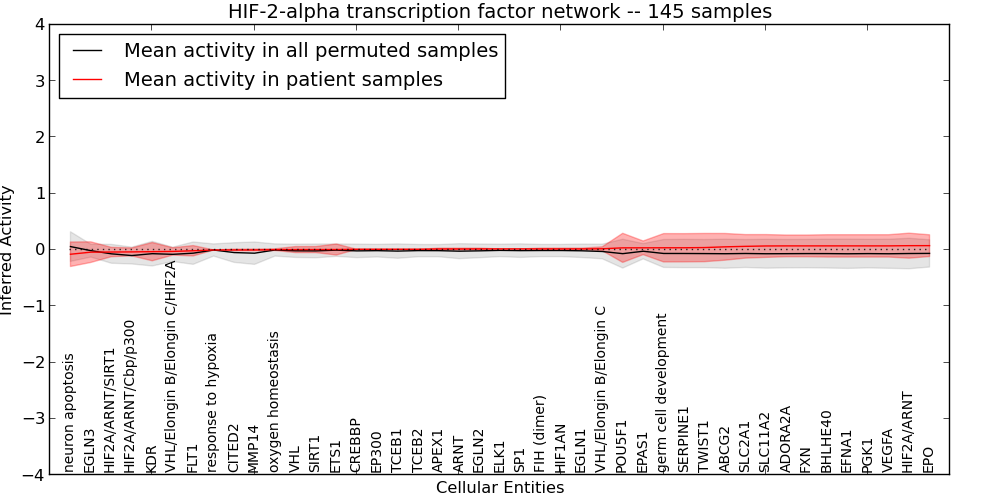 HIF-2-alpha transcription factor network -- 145 samples

Mean activity in all permuted samples
Mean activity in patient samples

Inferred Activity

4
3
2
1
0
−1
−2
−3
−4

neuron apoptosis
EGLN3
HIF2A/ARNT/SIRT1
HIF2A/ARNT/Cbp/p300
KDR
VHL/Elongin B/Elongin C/HIF2A
FLT1
response to hypoxia
CITED2
MMP14
oxygen homeostasis
VHL
SIRT1
ETS1
CREBBP
EP300
TCEB1
TCEB2
APEX1
ARNT
EGLN2
ELK1
SP1
FIH (dimer)
HIF1AN
EGLN1
VHL/Elongin B/Elongin C
POU5F1
EPAS1
germ cell development
SERPINE1
TWIST1
ABCG2
SLC2A1
SLC11A2
ADORA2A
FXN
BHLHE40
EFNA1
PGK1
VEGFA
HIF2A/ARNT
EPO

Cellular Entities